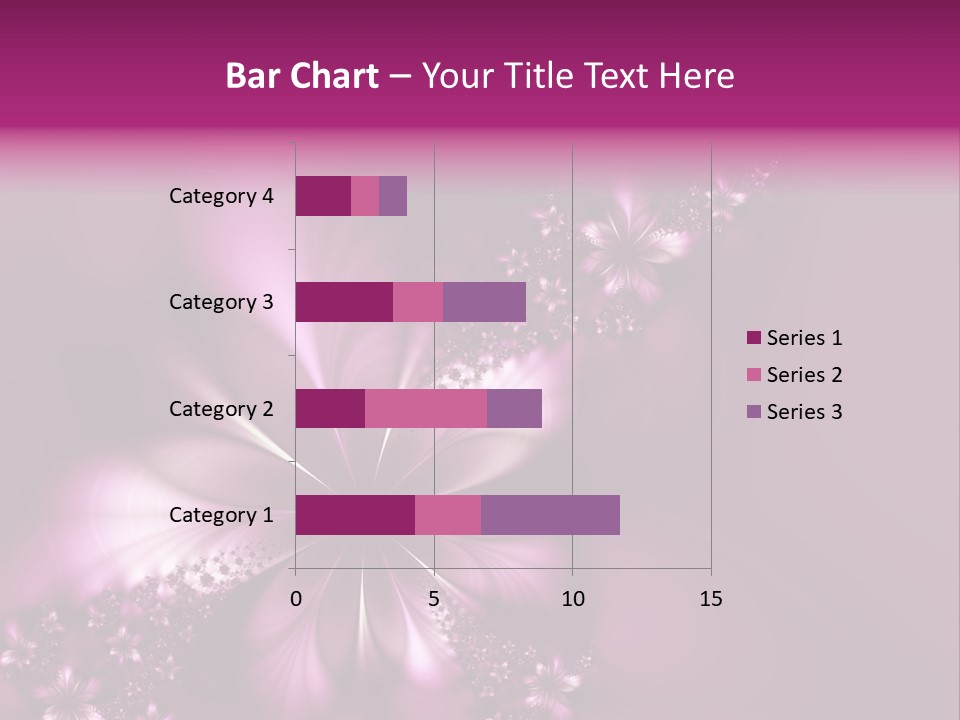 Bar Chart – Your Title Text Here

Category 4
Category 3
Category 2
Category 1

0
5
10
15

Series 1
Series 2
Series 3